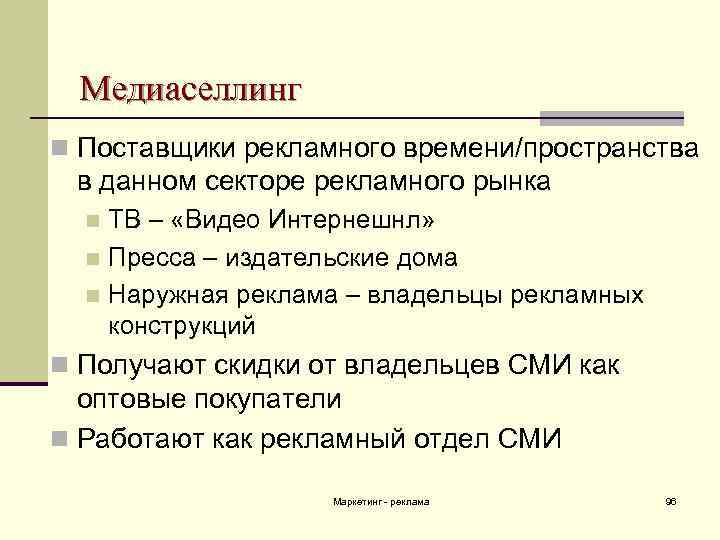 Медиаселлинг

Поставщики рекламного времени/пространства в данном секторе рекламного рынка

ТВ – «Видео Интернешнл»

Пресса – издательские дома

Наружная реклама – владельцы рекламных конструкций

Получают скидки от владельцев СМИ как оптовые покупатели

Работают как рекламный отдел СМИ

Маркетинг - реклама

96